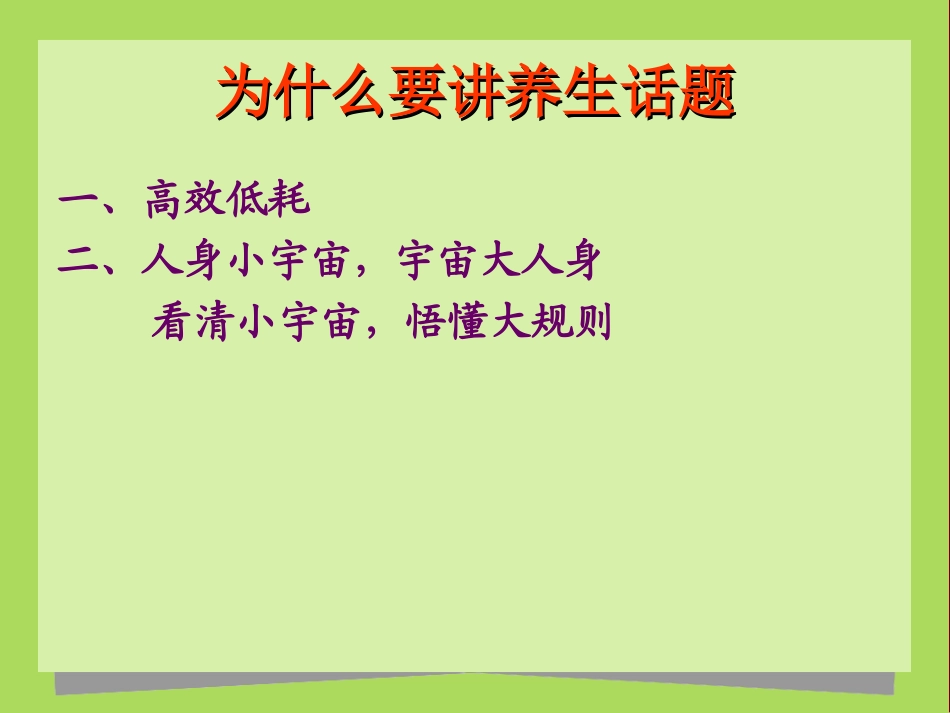 为什么要讲养生话题

一、高效低耗
二、人身小宇宙，宇宙大人身
看清小宇宙，悟懂大规则